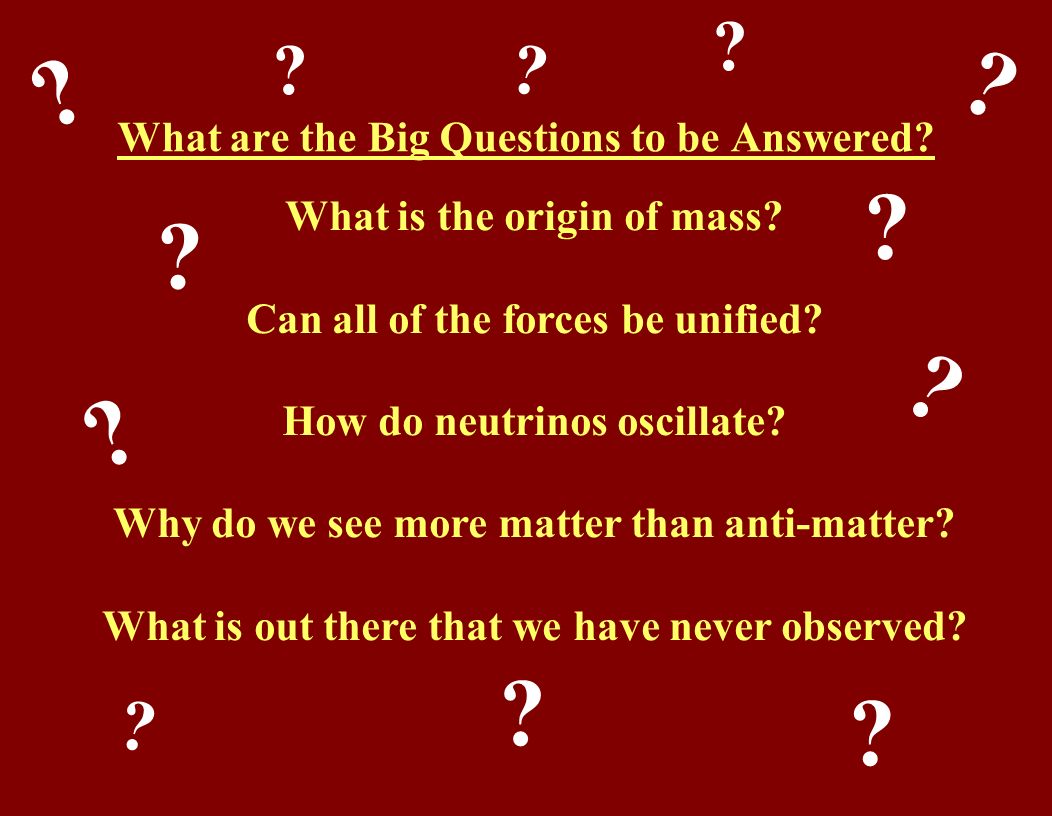 ? ? ? ? ?

What are the Big Questions to be Answered?

What is the origin of mass?

? ?

Can all of the forces be unified?

?

?

How do neutrinos oscillate?

Why do we see more matter than anti-matter?

What is out there that we have never observed?

? ? ?